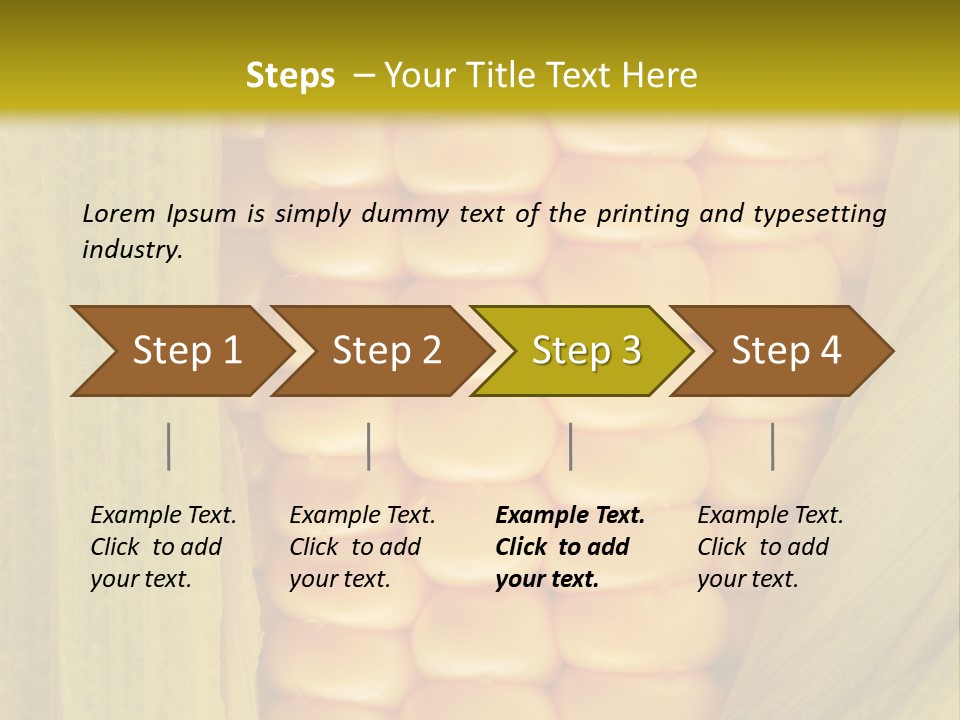 Steps – Your Title Text Here

Lorem Ipsum is simply dummy text of the printing and typesetting industry.

Step 1

Step 2

Step 3

Step 4

Example Text. Click to add your text.

Example Text. Click to add your text.

Example Text. Click to add your text.

Example Text. Click to add your text.